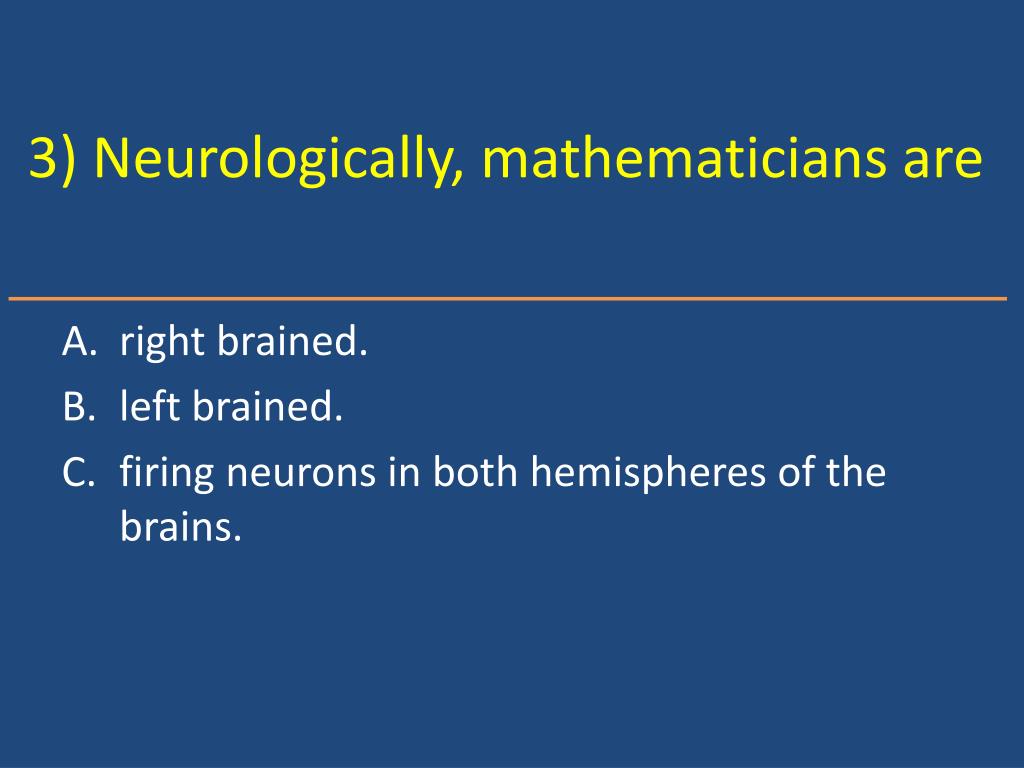 3) Neurologically, mathematicians are

A. right brained.
B. left brained.
C. firing neurons in both hemispheres of the brains.